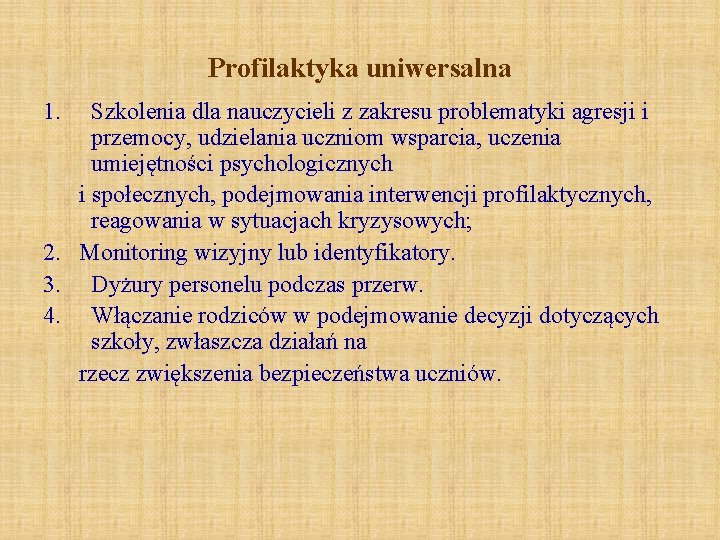 Profilaktyka uniwersalna

1. Szkolenia dla nauczycieli z zakresu problematyki agresji i przemocy, udzielania uczniom wsparcia, uczenia umiejętności psychologicznych
i społecznych, podejmowania interwencji profilaktycznych, reagowania w sytuacjach kryzysowych;
2. Monitoring wizyjny lub identyfikatory.
3. Dyżury personelu podczas przerw.
4. Włączanie rodziców w podejmowanie decyzji dotyczących szkoły, zwłaszcza działań na
rzecz zwiększenia bezpieczeństwa uczniów.